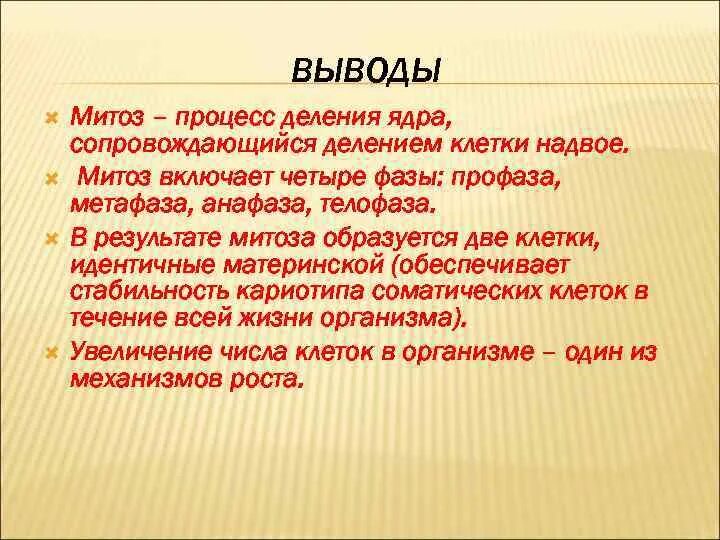 ВЫВОДЫ

Митоз – процесс деления ядра, сопровождающийся делением клетки надвое.

Митоз включает четыре фазы: профаза, метафаза, анафаза, телофаза.

В результате митоза образуется две клетки, идентичные материнской (обеспечивает стабильность кариотипа соматических клеток в течение всей жизни организма).

Увеличение числа клеток в организме – один из механизмов роста.